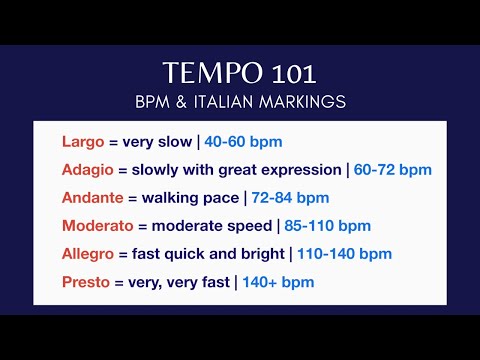 TEMPO 101
BPM & ITALIAN MARKINGS

Largo = very slow | 40-60 bpm

Adagio = slowly with great expression | 60-72 bpm

Andante = walking pace | 72-84 bpm

Moderato = moderate speed | 85-110 bpm

Allegro = fast quick and bright | 110-140 bpm

Presto = very, very fast | 140+ bpm